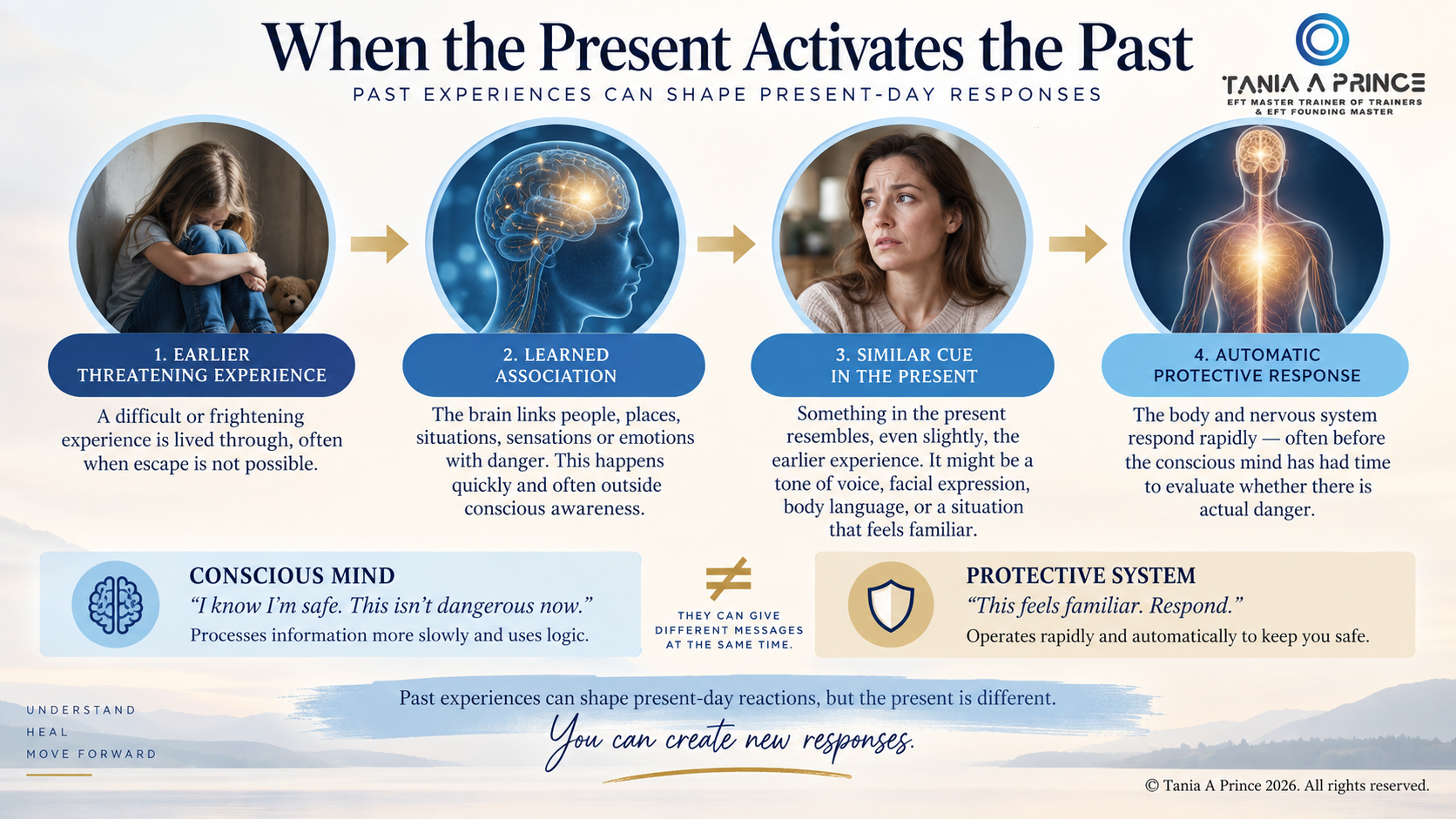 When the Present Activates the Past

PAST EXPERIENCES CAN SHAPE PRESENT-DAY RESPONSES

TANIA A PRINCE
EFT MASTER TRAINER OF TRAINERS & EFT FOUNDING MASTER

1. EARLIER THREATENING EXPERIENCE

A difficult or frightening experience is lived through, often when escape is not possible.

2. LEARNED ASSOCIATION

The brain links people, places, situations, sensations or emotions with danger. This happens quickly and often outside conscious awareness.

3. SIMILAR CUE IN THE PRESENT

Something in the present resembles, even slightly, the earlier experience. It might be a tone of voice, facial expression, body language, or a situation that feels familiar.

4. AUTOMATIC PROTECTIVE RESPONSE

The body and nervous system respond rapidly — often before the conscious mind has had time to evaluate whether there is actual danger.

CONSCIOUS MIND
"I know I'm safe. This isn't dangerous now."
Processes information more slowly and uses logic.

$\neq$
THEY CAN GIVE DIFFERENT MESSAGES AT THE SAME TIME.

PROTECTIVE SYSTEM
"This feels familiar. Respond."
Operates rapidly and automatically to keep you safe.

UNDERSTAND
HEAL
MOVE FORWARD

Past experiences can shape present-day reactions, but the present is different.
You can create new responses.

© Tania A Prince 2026. All rights reserved.